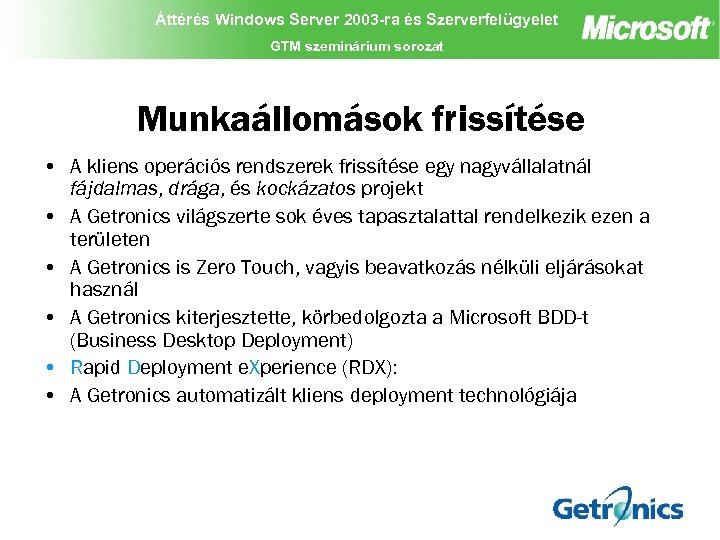 Áttérés Windows Server 2003-ra és Szerverfelügyelet
GTM szeminárium sorozat

Microsoft

Munkaállomások frissítése

• A kliens operációs rendszerek frissítése egy nagyvállalatnál fájdalmas, drága, és kockázatos projekt
• A Getronics világszerte sok éves tapasztalattal rendelkezik ezen a területen
• A Getronics is Zero Touch, vagyis beavatkozás nélküli eljárásokat használ
• A Getronics kiterjesztette, körbedolgozta a Microsoft BDD-t (Business Desktop Deployment)
• Rapid Deployment eXperience (RDX):
• A Getronics automatizált kliens deployment technológiája

Getronics